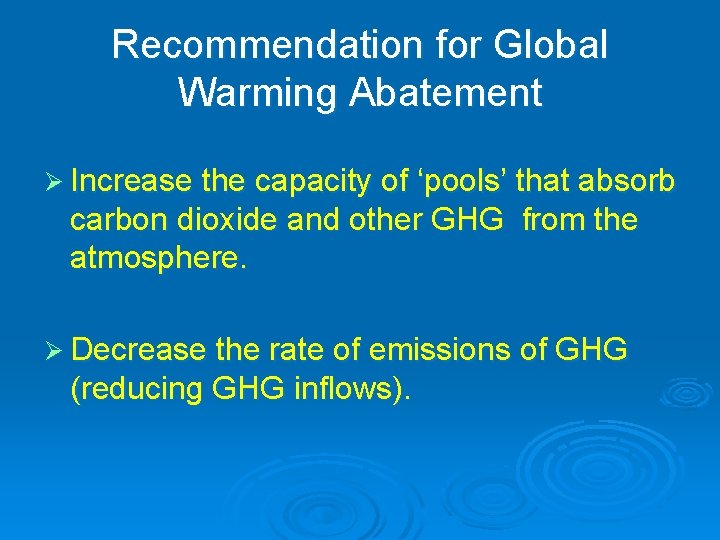 Recommendation for Global Warming Abatement

➢ Increase the capacity of ‘pools’ that absorb carbon dioxide and other GHG  from the atmosphere.

➢ Decrease the rate of emissions of GHG (reducing GHG inflows).